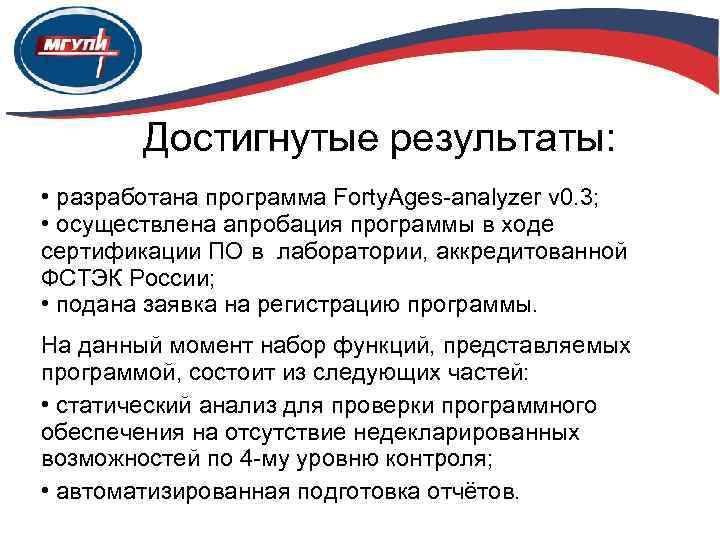 МГУПИ

Достигнутые результаты:

• разработана программа FortyAges-analyzer v0.3;
• осуществлена апробация программы в ходе сертификации ПО в лаборатории, аккредитованной ФСТЭК России;
• подана заявка на регистрацию программы.

На данный момент набор функций, представляемых программой, состоит из следующих частей:

• статический анализ для проверки программного обеспечения на отсутствие недекларированных возможностей по 4-му уровню контроля;

• автоматизированная подготовка отчётов.